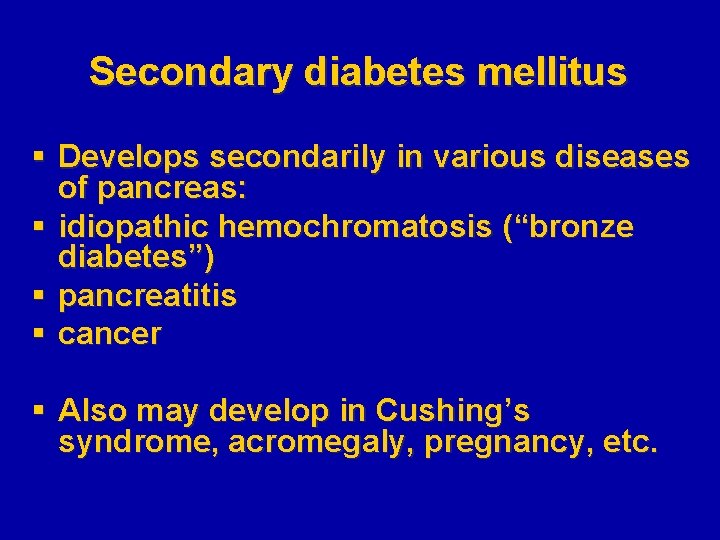 Secondary diabetes mellitus

▪ Develops secondarily in various diseases of pancreas:
▪ idiopathic hemochromatosis (“bronze diabetes”)
▪ pancreatitis
▪ cancer

▪ Also may develop in Cushing’s syndrome, acromegaly, pregnancy, etc.